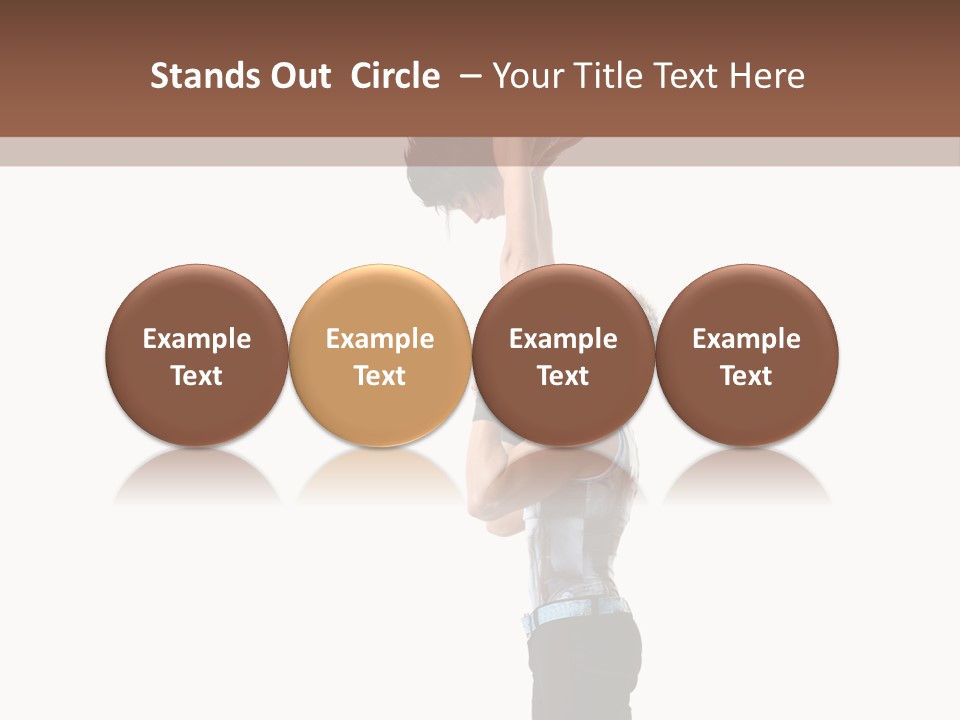 Stands Out Circle – Your Title Text Here

Example Text

Example Text

Example Text

Example Text